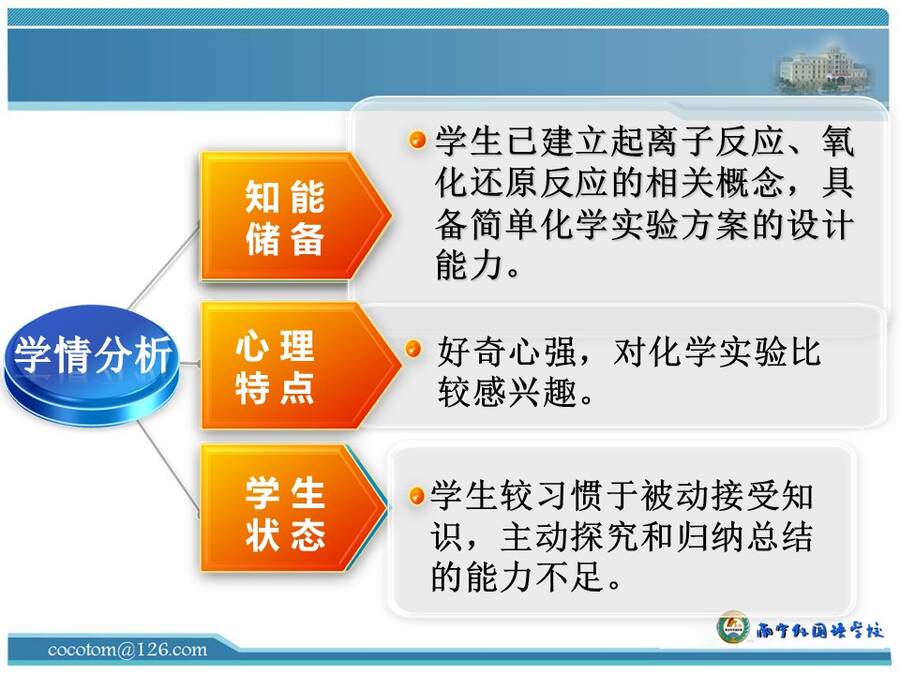 学情分析

知能储备

学生已建立起离子反应、氧化还原反应的相关概念，具备简单化学实验方案的设计能力。

心理特点

好奇心强，对化学实验比较感兴趣。

学生状态

学生较习惯于被动接受知识，主动探究和归纳总结的能力不足。

cocotom@126.com

南宁外国语学校